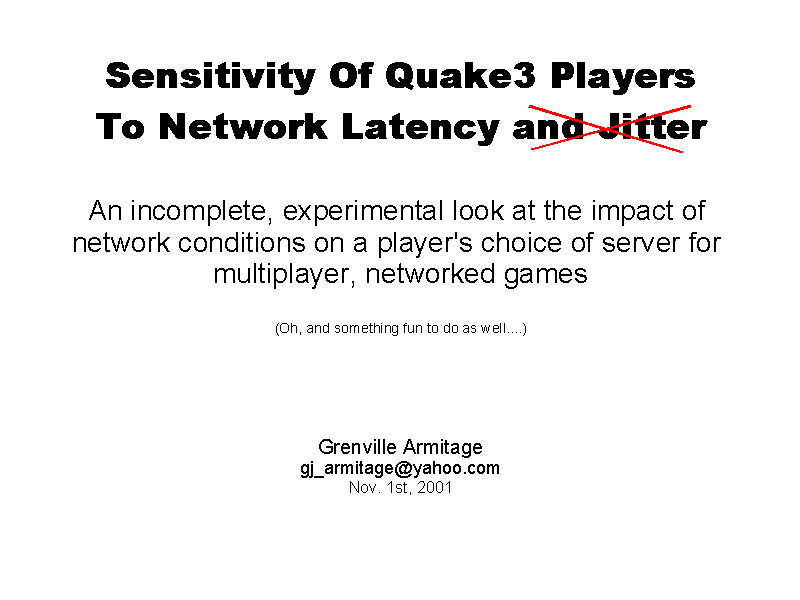 Sensitivity Of Quake3 Players To Network Latency and Jitter

An incomplete, experimental look at the impact of network conditions on a player's choice of server for multiplayer, networked games

(Oh, and something fun to do as well....)

Grenville Armitage
gj_armitage@yahoo.com
Nov. 1st, 2001